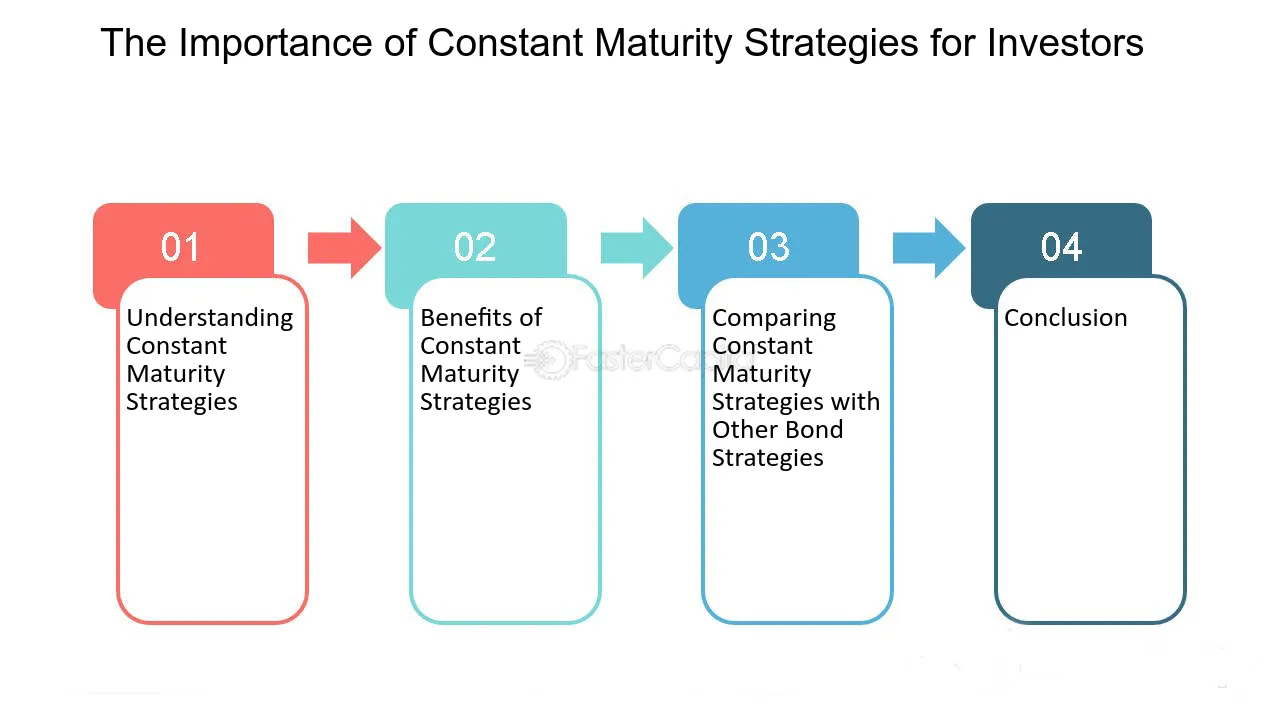 The Importance of Constant Maturity Strategies for Investors

01

Understanding Constant Maturity Strategies

02

Benefits of Constant Maturity Strategies

03

Comparing Constant Maturity Strategies with Other Bond Strategies

04

Conclusion

FasterCapital